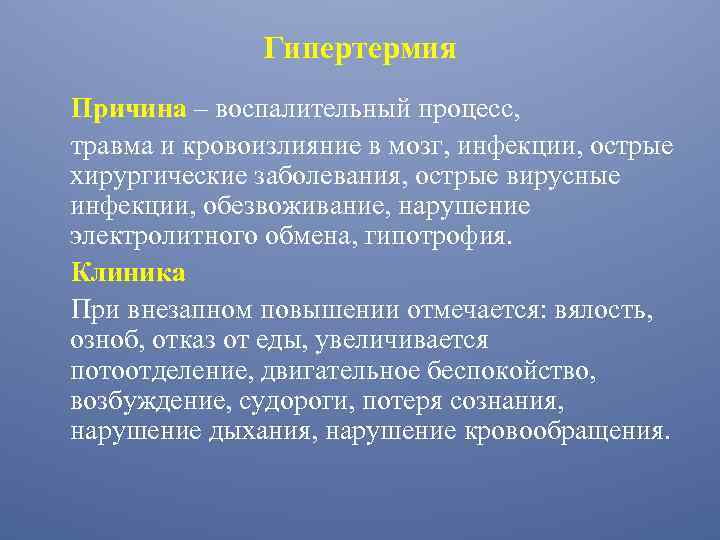 Гипертермия

Причина – воспалительный процесс,

травма и кровоизлияние в мозг, инфекции, острые хирургические заболевания, острые вирусные инфекции, обезвоживание, нарушение электролитного обмена, гипотрофия.

Клиника

При внезапном повышении отмечается: вялость, озноб, отказ от еды, увеличивается потоотделение, двигательное беспокойство, возбуждение, судороги, потеря сознания, нарушение дыхания, нарушение кровообращения.